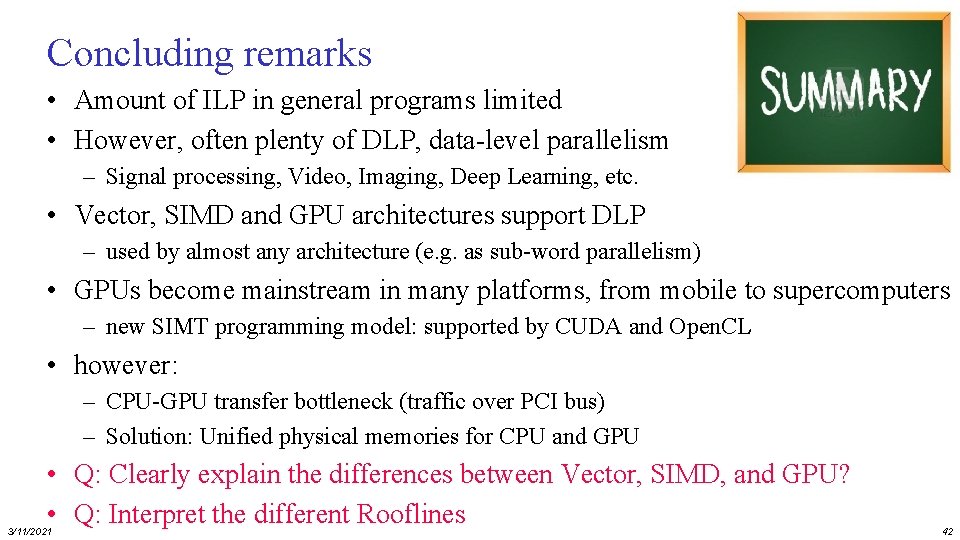 Concluding remarks

SUMMARY

• Amount of ILP in general programs limited
• However, often plenty of DLP, data-level parallelism
– Signal processing, Video, Imaging, Deep Learning, etc.
• Vector, SIMD and GPU architectures support DLP
– used by almost any architecture (e.g. as sub-word parallelism)
• GPUs become mainstream in many platforms, from mobile to supercomputers
– new SIMT programming model: supported by CUDA and OpenCL
• however:
– CPU-GPU transfer bottleneck (traffic over PCI bus)
– Solution: Unified physical memories for CPU and GPU
• Q: Clearly explain the differences between Vector, SIMD, and GPU?
• Q: Interpret the different Rooflines

3/11/2021

42